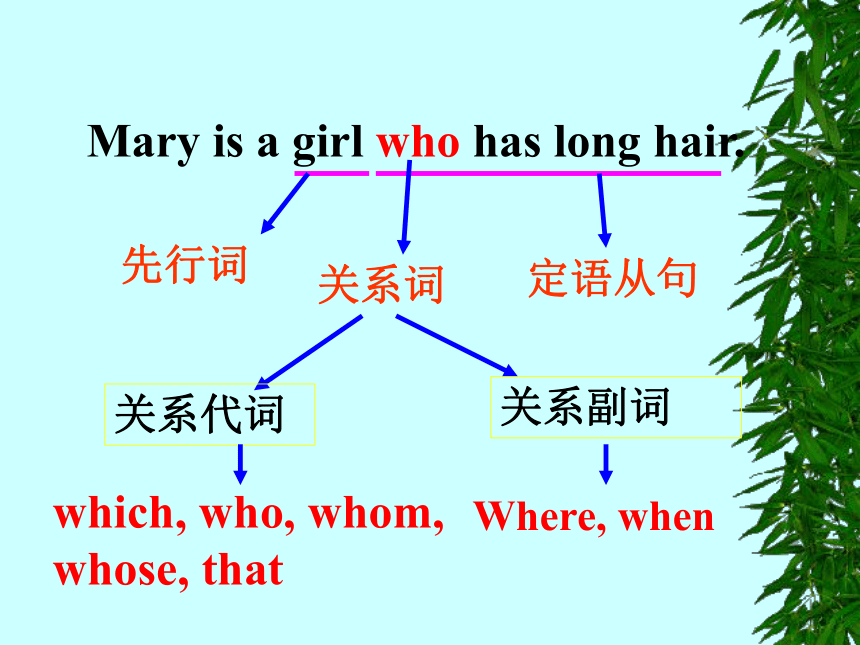 Mary is a girl who has long hair.

先行词

关系词

定语从句

关系代词

关系副词

which, who, whom, whose, that

Where, when